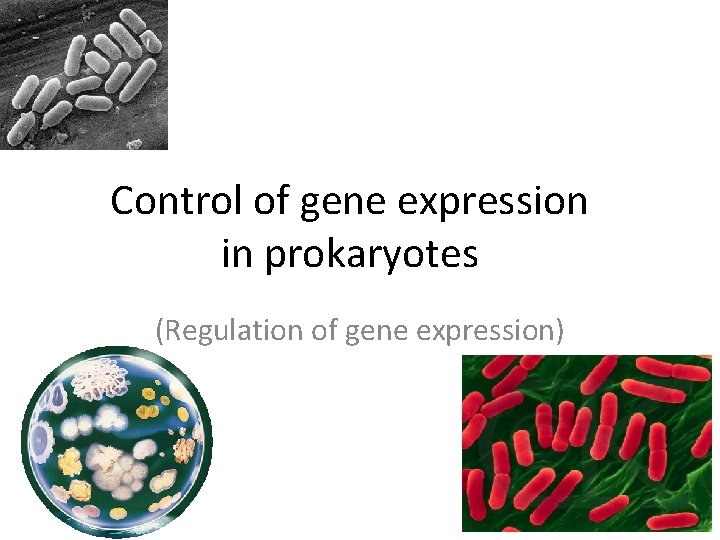 Control of gene expression in prokaryotes

(Regulation of gene expression)